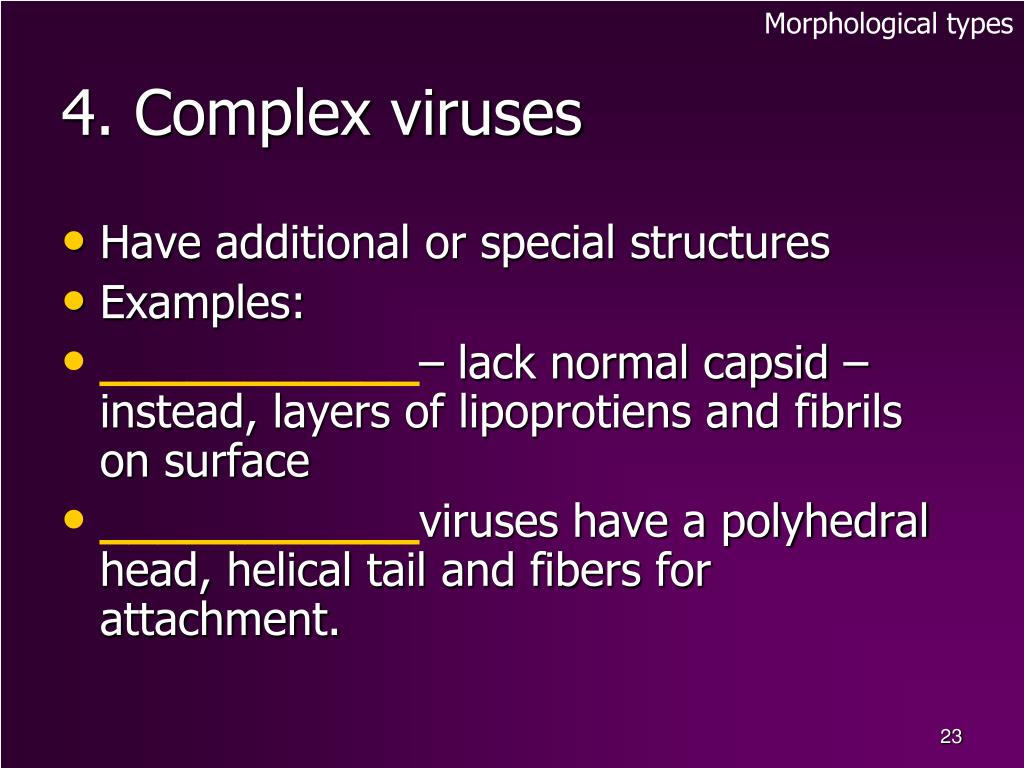 Morphological types

4. Complex viruses

• Have additional or special structures
• Examples:
• _____________– lack normal capsid – instead, layers of lipoprotiens and fibrils on surface
• _____________viruses have a polyhedral head, helical tail and fibers for attachment.

23